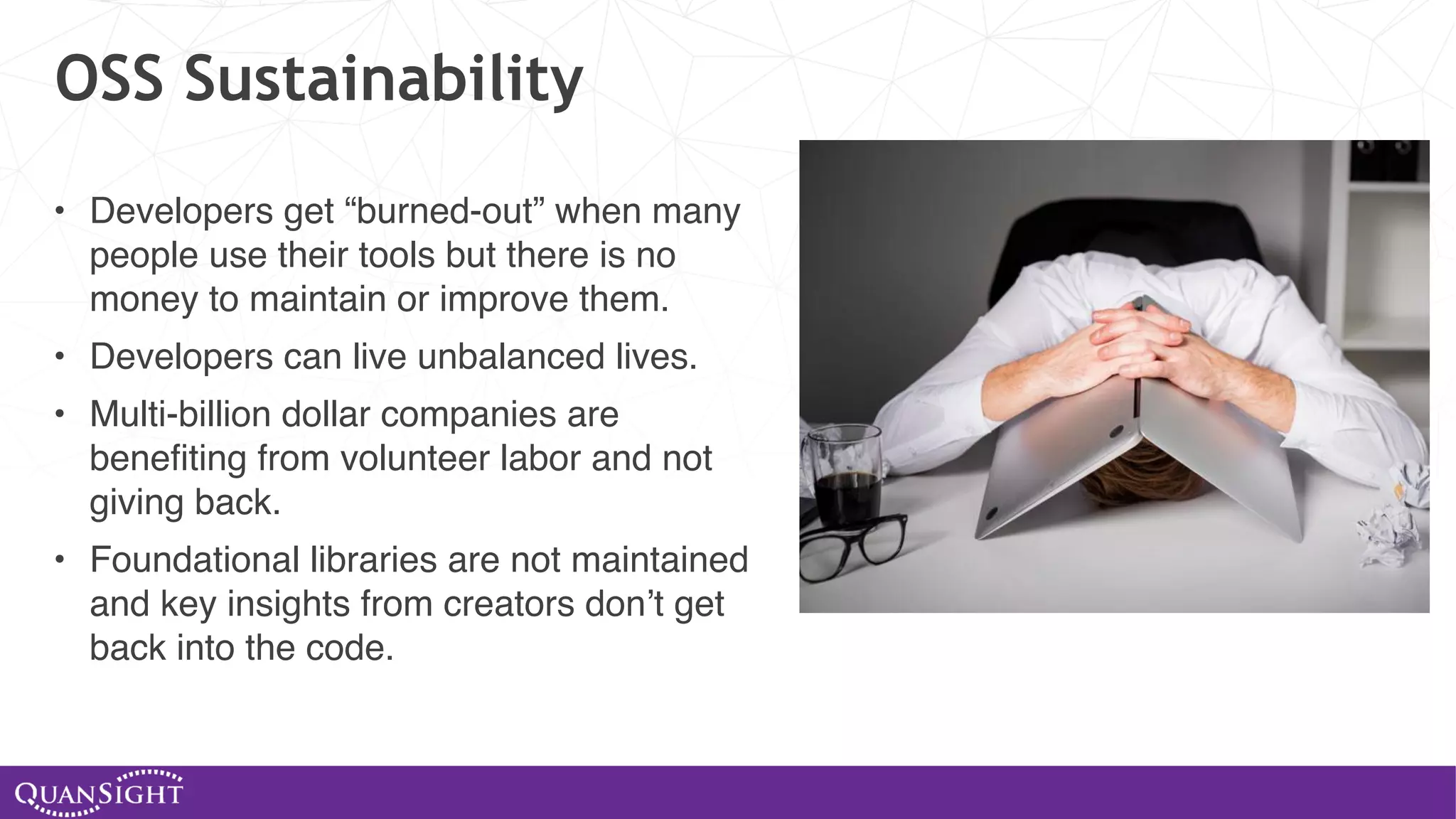 OSS Sustainability

• Developers get “burned-out” when many people use their tools but there is no money to maintain or improve them.
• Developers can live unbalanced lives.
• Multi-billion dollar companies are benefiting from volunteer labor and not giving back.
• Foundational libraries are not maintained and key insights from creators don’t get back into the code.

QUANSIGHT